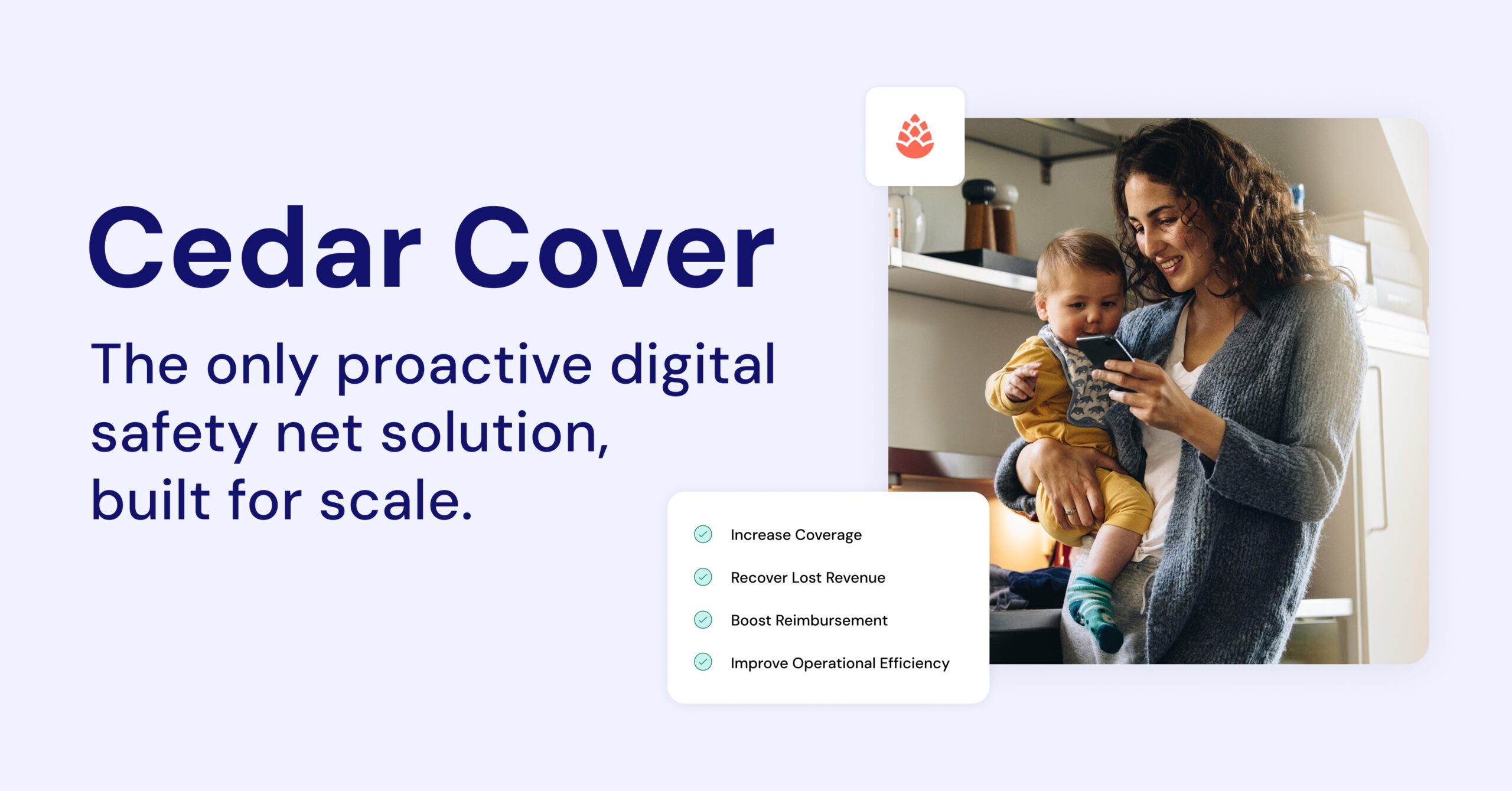 Cedar Cover

The only proactive digital safety net solution, built for scale.

Increase Coverage

Recover Lost Revenue

Boost Reimbursement

Improve Operational Efficiency